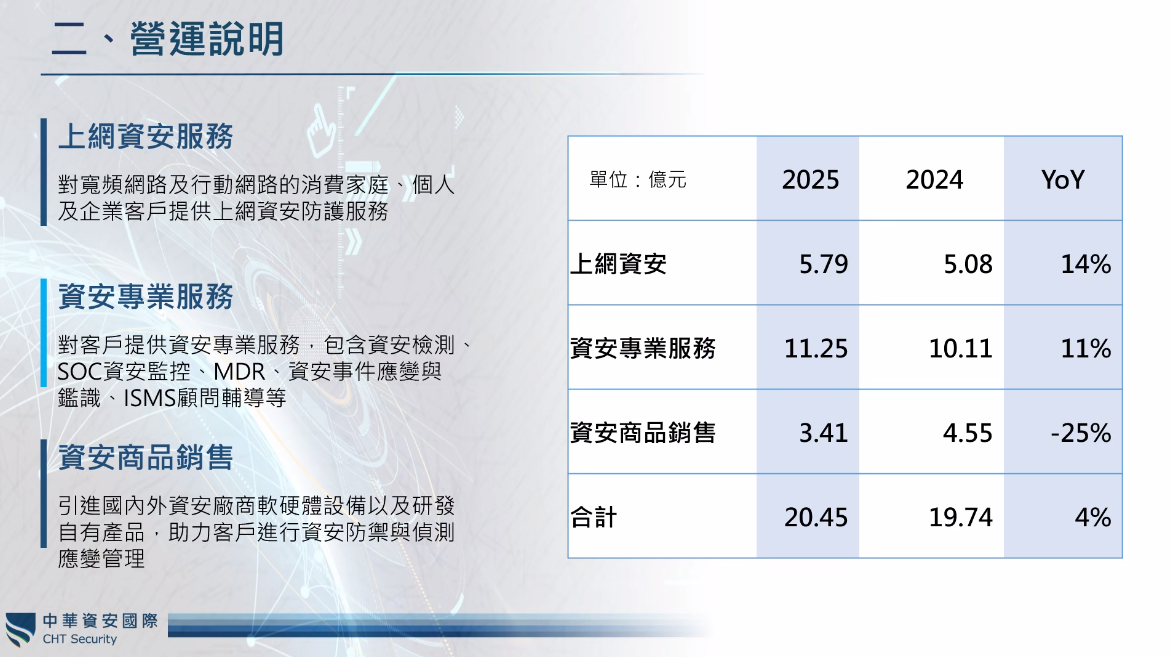 二、營運說明

上網資安服務

對寬頻網路及行動網路的消費家庭、個人及企業客戶提供上網資安防護服務

資安專業服務

對客戶提供資安專業服務，包含資安檢測、SOC資安監控、MDR、資安事件應變與鑑識、ISMS顧問輔導等

資安商品銷售

引進國內外資安廠商軟硬體設備以及研發自有產品，助力客戶進行資安防禦與偵測應變管理

| 單位：億元 | 2025 | 2024 | YoY |
|---|---|---|---|
| 上網資安 | 5.79 | 5.08 | 14% |
| 資安專業服務 | 11.25 | 10.11 | 11% |
| 資安商品銷售 | 3.41 | 4.55 | -25% |
| 合計 | 20.45 | 19.74 | 4% |

中華資安國際
CHT Security